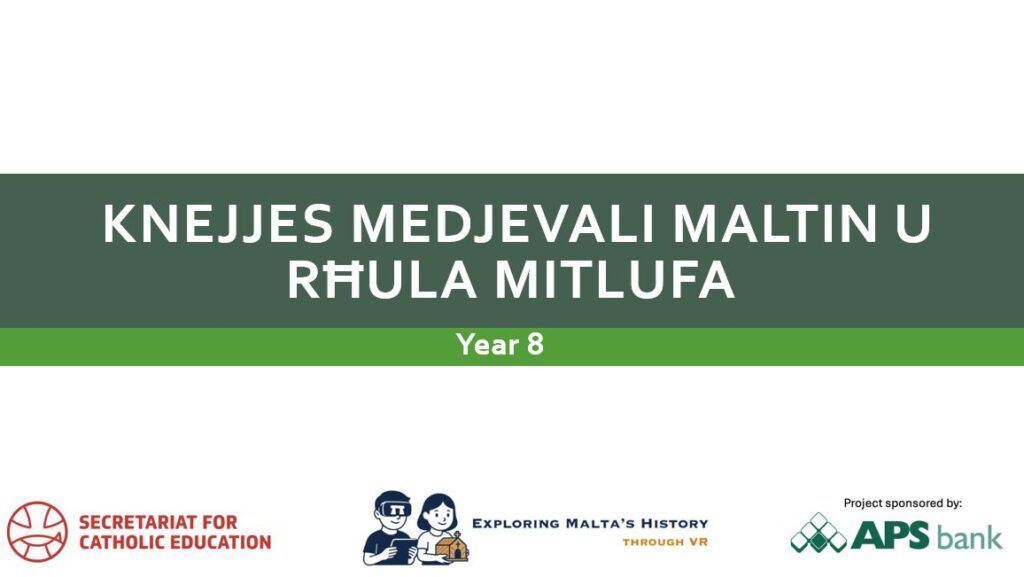 KNEJJES MEDJEVALI MALTIN U RĦULA MITLUFA

Year 8

SECRETARIAT FOR CATHOLIC EDUCATION

EXPLORING MALTA'S HISTORY THROUGH VR

Project sponsored by:

APS bank